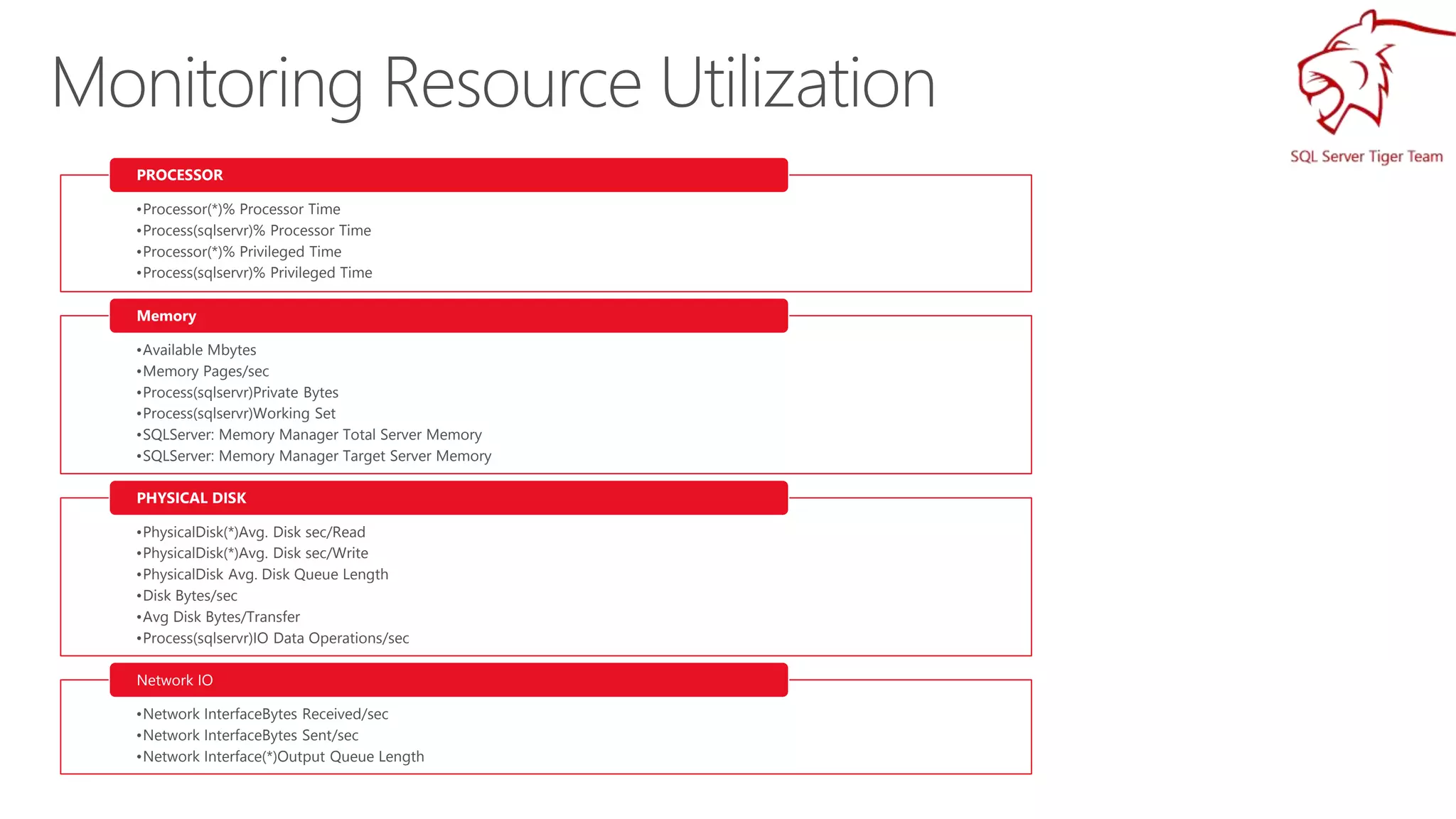 Monitoring Resource Utilization

SQL Server Tiger Team

PROCESSOR

•Processor(*)% Processor Time
•Process(sqlservr)% Processor Time
•Processor(*)% Privileged Time
•Process(sqlservr)% Privileged Time

Memory

•Available Mbytes
•Memory Pages/sec
•Process(sqlservr)Private Bytes
•Process(sqlservr)Working Set
•SQLServer: Memory Manager Total Server Memory
•SQLServer: Memory Manager Target Server Memory

PHYSICAL DISK

•PhysicalDisk(*)Avg. Disk sec/Read
•PhysicalDisk(*)Avg. Disk sec/Write
•PhysicalDisk Avg. Disk Queue Length
•Disk Bytes/sec
•Avg Disk Bytes/Transfer
•Process(sqlservr)IO Data Operations/sec

Network IO

•Network InterfaceBytes Received/sec
•Network InterfaceBytes Sent/sec
•Network Interface(*)Output Queue Length